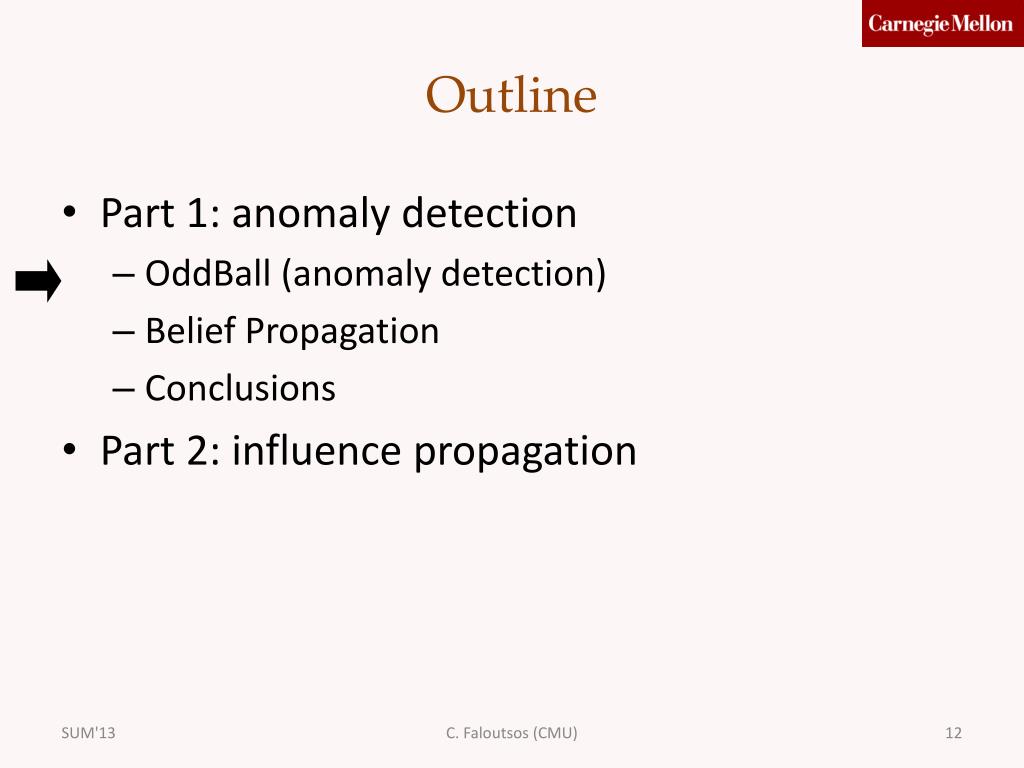 Carnegie Mellon

Outline

• Part 1: anomaly detection
– OddBall (anomaly detection)
– Belief Propagation
– Conclusions
• Part 2: influence propagation

SUM'13

C. Faloutsos (CMU)

12